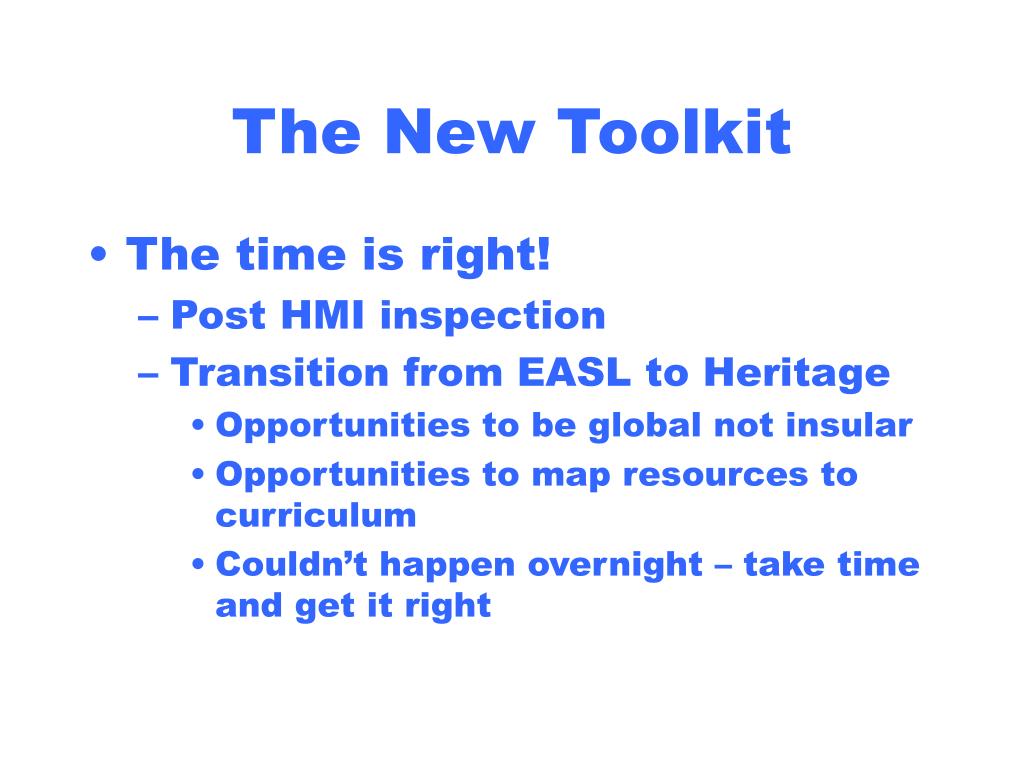 The New Toolkit

• The time is right!
– Post HMI inspection
– Transition from EASL to Heritage
• Opportunities to be global not insular
• Opportunities to map resources to curriculum
• Couldn’t happen overnight – take time and get it right